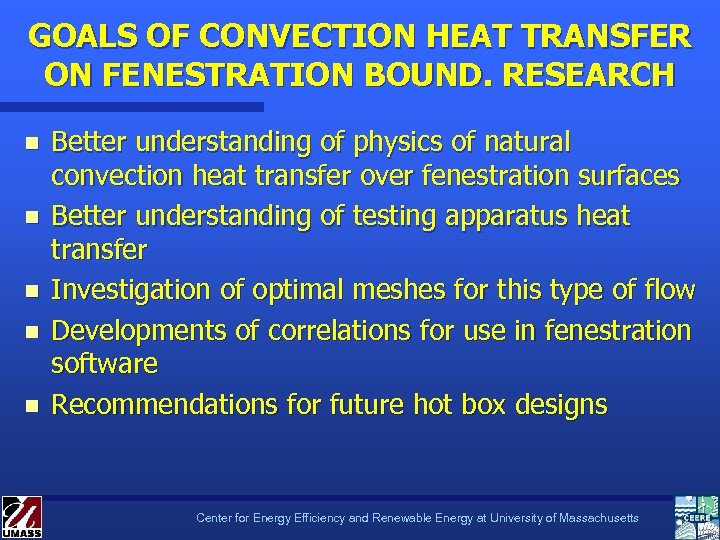 GOALS OF CONVECTION HEAT TRANSFER ON FENESTRATION BOUND. RESEARCH

- Better understanding of physics of natural convection heat transfer over fenestration surfaces
- Better understanding of testing apparatus heat transfer
- Investigation of optimal meshes for this type of flow
- Developments of correlations for use in fenestration software
- Recommendations for future hot box designs

UMASS

Center for Energy Efficiency and Renewable Energy at University of Massachusetts

CEERE